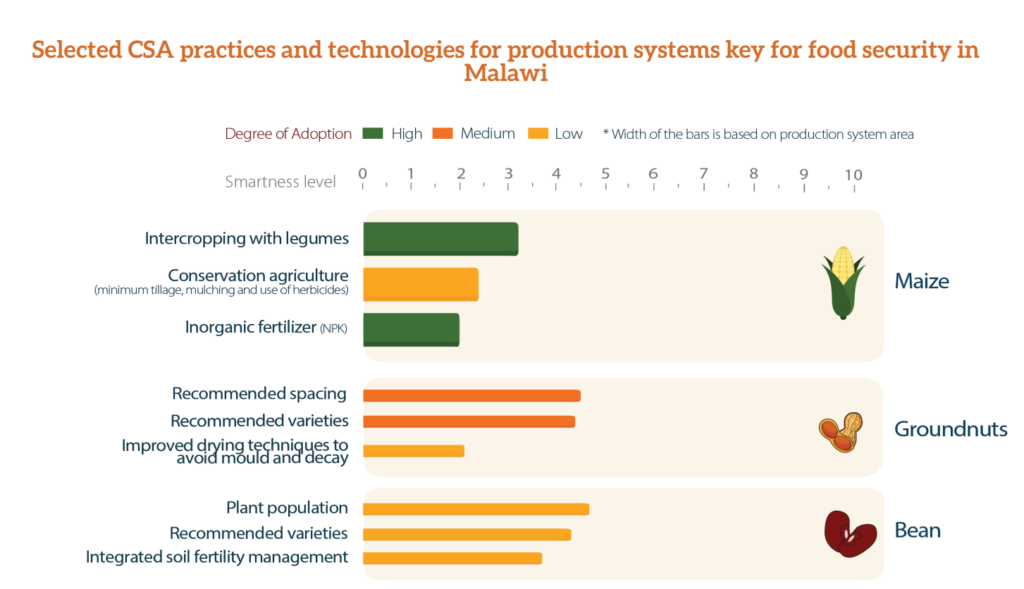 Selected CSA practices and technologies for production systems key for food security in Malawi

Degree of Adoption High Medium Low * Width of the bars is based on production system area

Smartness level 0 1 2 3 4 5 6 7 8 9 10

Intercropping with legumes

Conservation agriculture (minimum tillage, mulching and use of herbicides)

Inorganic fertilizer (NPK)

Maize

Recommended spacing

Recommended varieties

Improved drying techniques to avoid mould and decay

Groundnuts

Plant population

Recommended varieties

Integrated soil fertility management

Bean